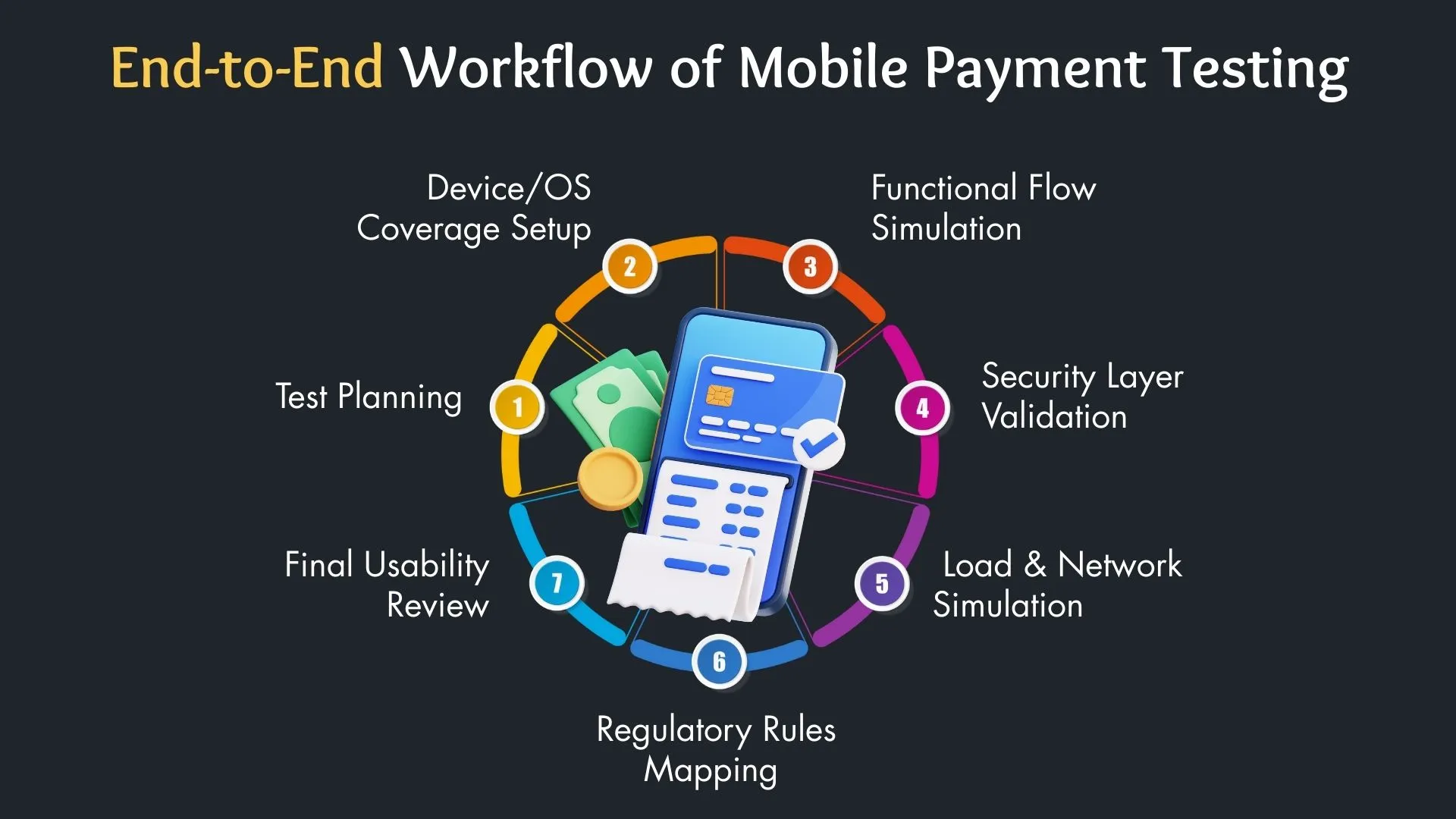 End-to-End Workflow of Mobile Payment Testing

1
Test Planning

2
Device/OS Coverage Setup

3
Functional Flow Simulation

4
Security Layer Validation

5
Load & Network Simulation

6
Regulatory Rules Mapping

7
Final Usability Review